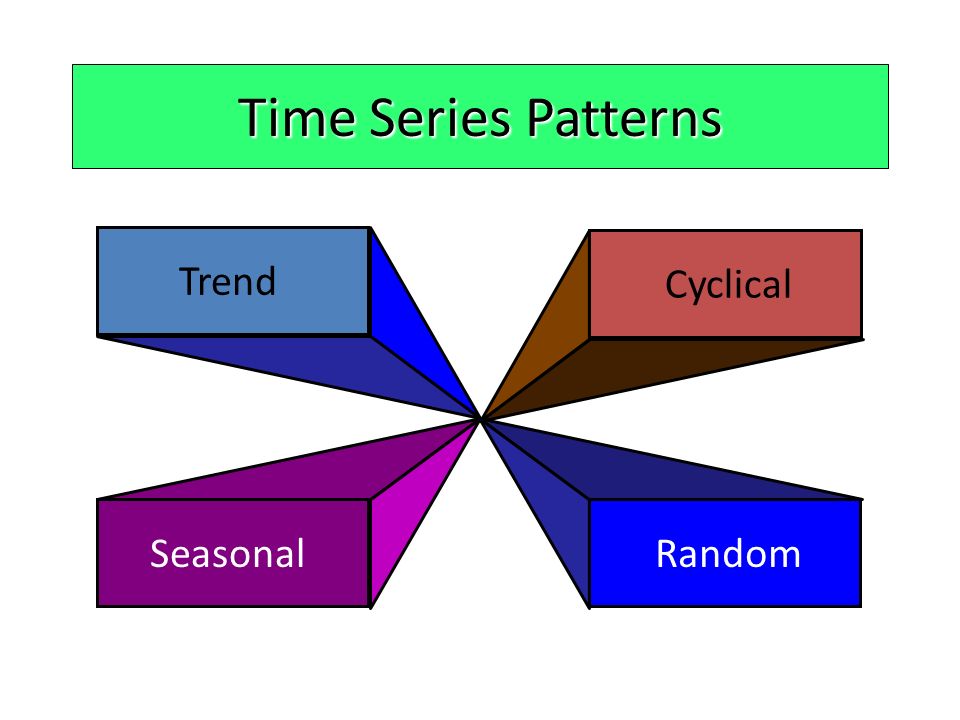 Time Series Patterns

Trend

Cyclical

Seasonal

Random